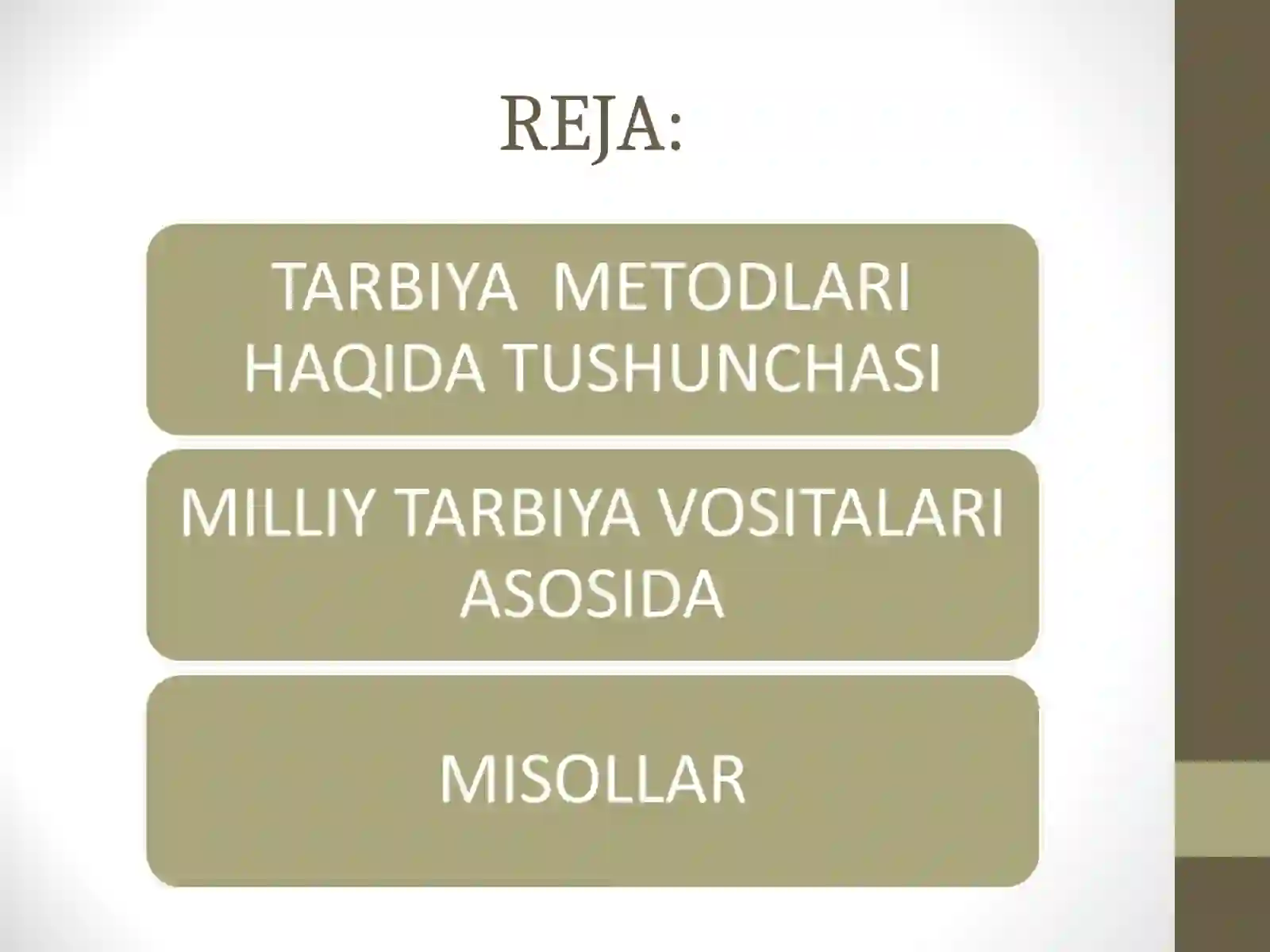 REJA:

TARBIYA METODLARI HAQIDA TUSHUNCHASI

MILLIY TARBIYA VOSITALARI ASOSIDA

MISOLLAR